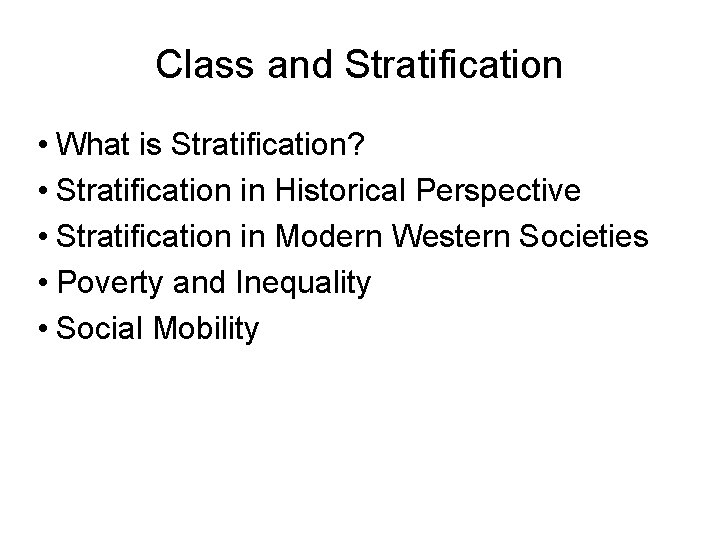 Class and Stratification

• What is Stratification?
• Stratification in Historical Perspective
• Stratification in Modern Western Societies
• Poverty and Inequality
• Social Mobility